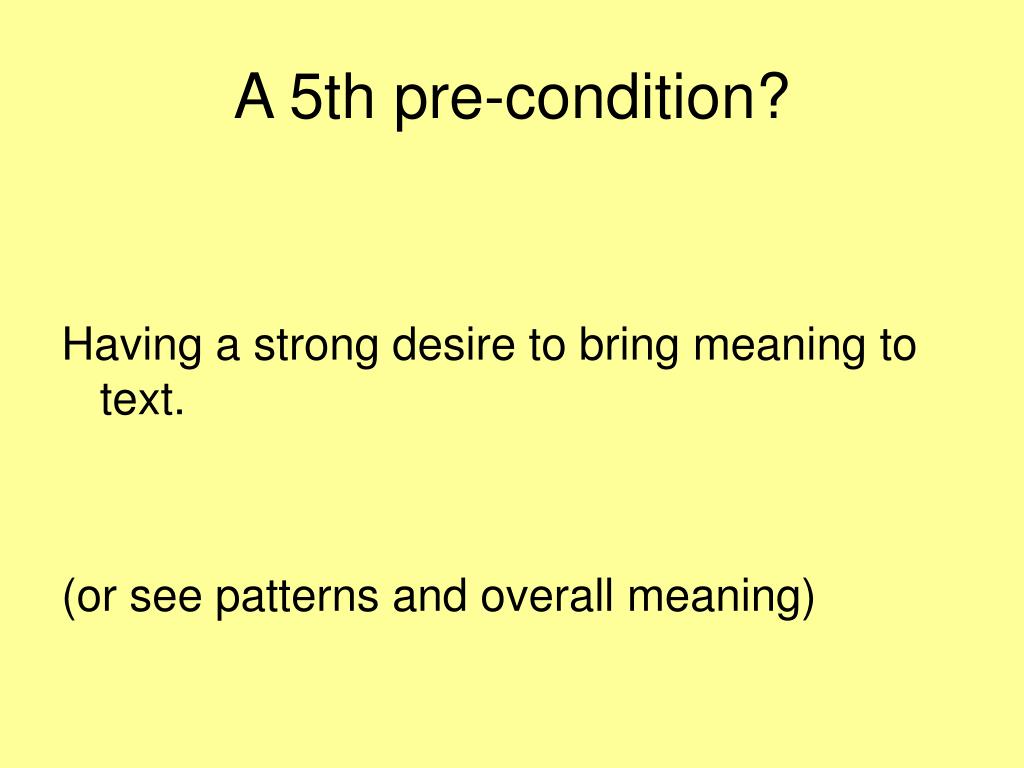 A 5th pre-condition?

Having a strong desire to bring meaning to text.

(or see patterns and overall meaning)